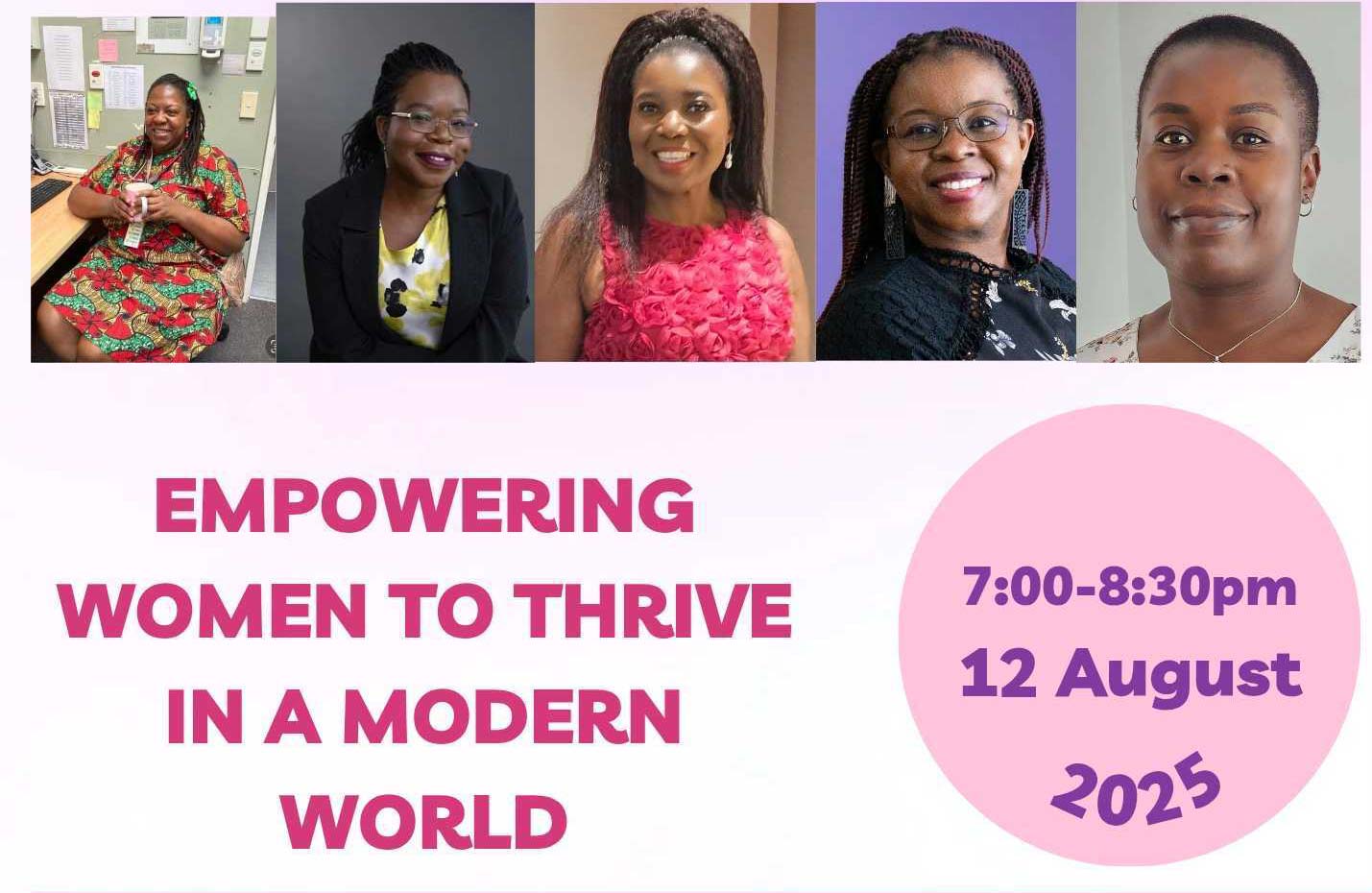 EMPOWERING WOMEN TO THRIVE IN A MODERN WORLD

7:00-8:30pm
12 August
2025